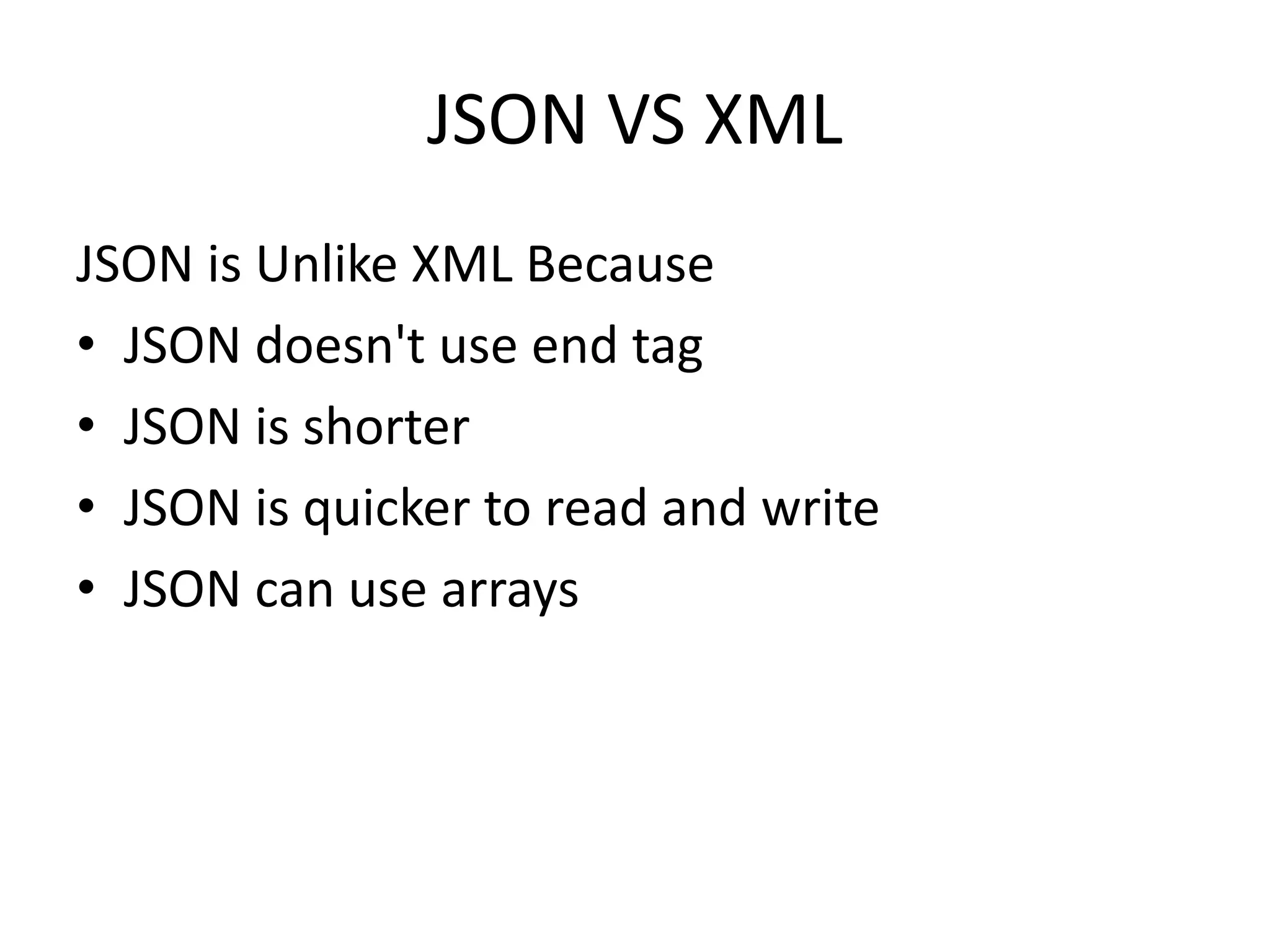 JSON VS XML

JSON is Unlike XML Because

• JSON doesn't use end tag
• JSON is shorter
• JSON is quicker to read and write
• JSON can use arrays